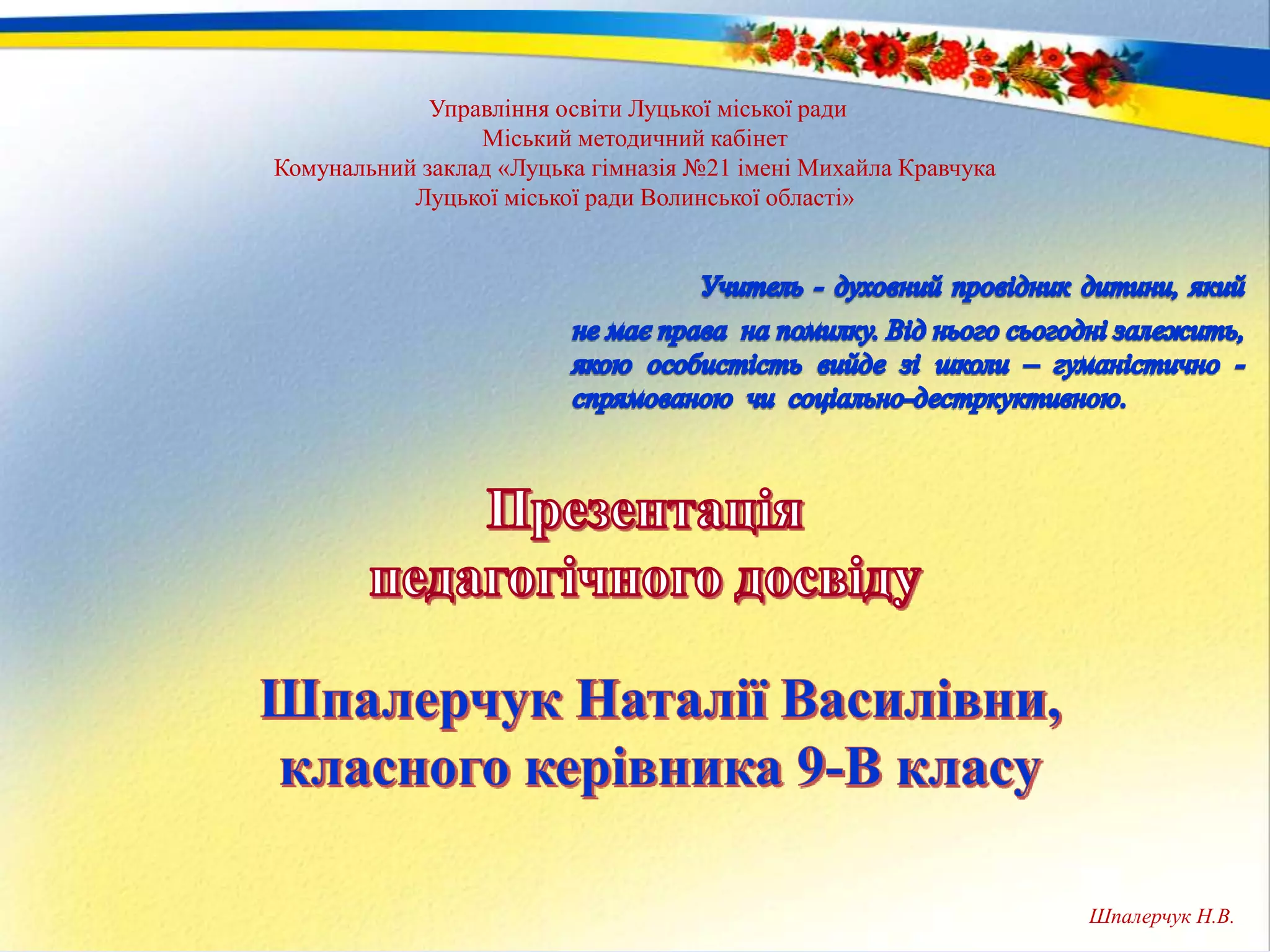 Управління освіти Луцької міської ради
Міський методичний кабінет
Комунальний заклад «Луцька гімназія №21 імені Михайла Кравчука
Луцької міської ради Волинської області»

Учитель - духовний провідник дитини, який не має права на помилку. Від нього сьогодні залежить, якою особистість вийде зі школи – гуманістично - спрямованою чи соціально–дестркуктивною.

Презентація
педагогічного досвіду

Шпалерчук Наталії Василівни,
класного керівника 9-В класу

Шпалерчук Н.В.